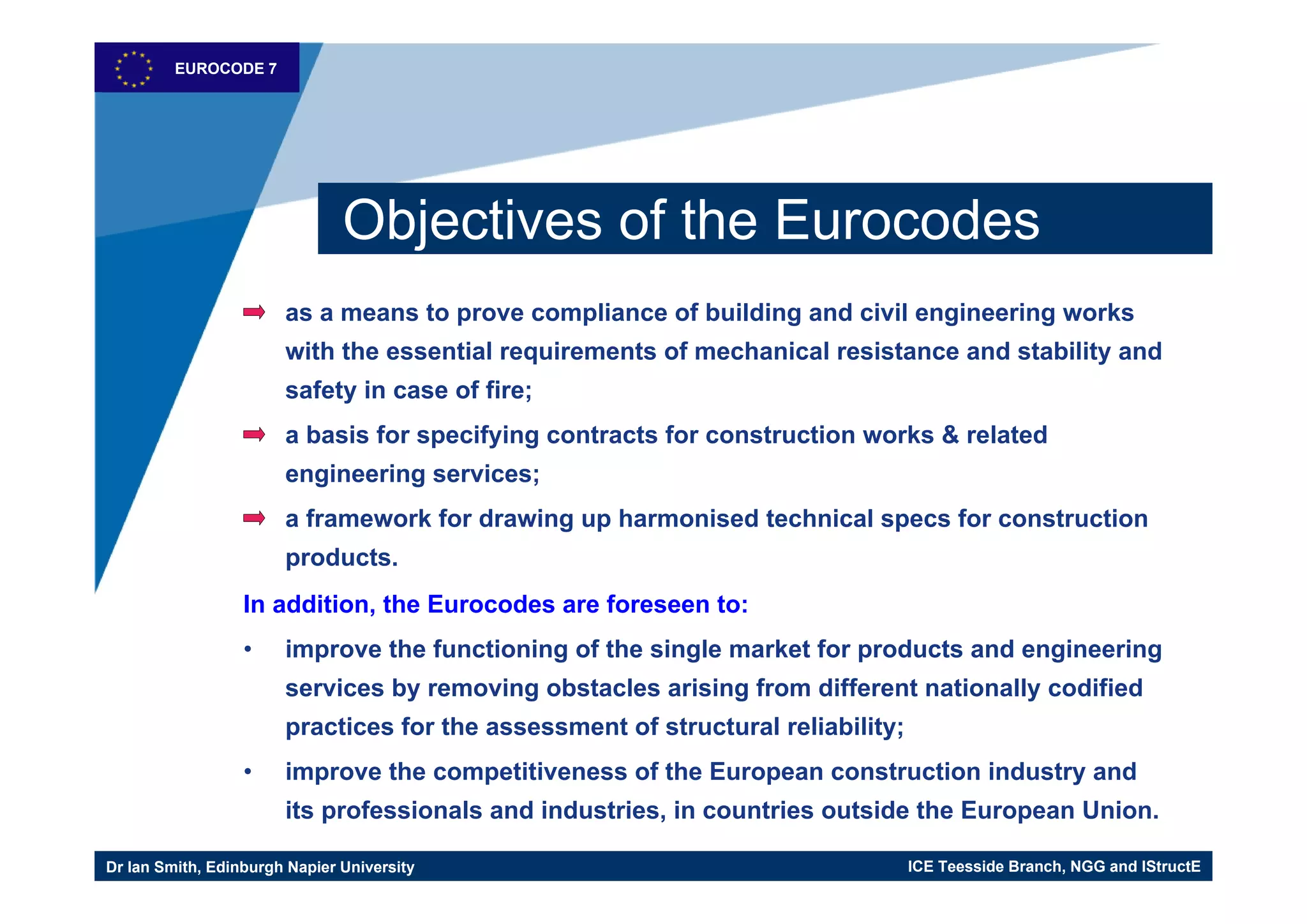 EUROCODE 7

Objectives of the Eurocodes

➡ as a means to prove compliance of building and civil engineering works with the essential requirements of mechanical resistance and stability and safety in case of fire;

➡ a basis for specifying contracts for construction works & related engineering services;

➡ a framework for drawing up harmonised technical specs for construction products.

In addition, the Eurocodes are foreseen to:

• improve the functioning of the single market for products and engineering services by removing obstacles arising from different nationally codified practices for the assessment of structural reliability;

• improve the competitiveness of the European construction industry and its professionals and industries, in countries outside the European Union.

Dr Ian Smith, Edinburgh Napier University

ICE Teesside Branch, NGG and IStructE